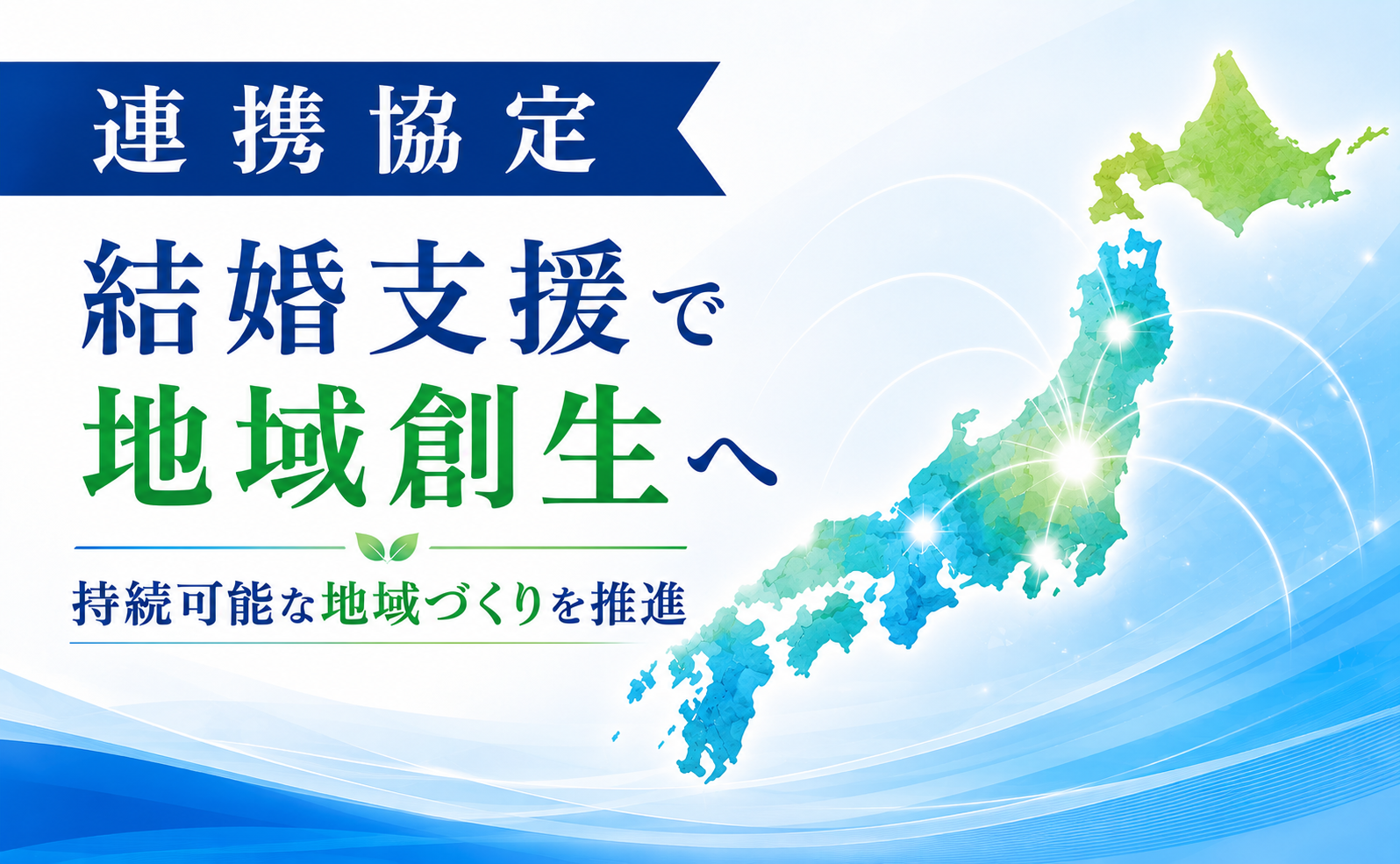 連携協定

結婚支援で
地域創生へ

持続可能な地域づくりを推進